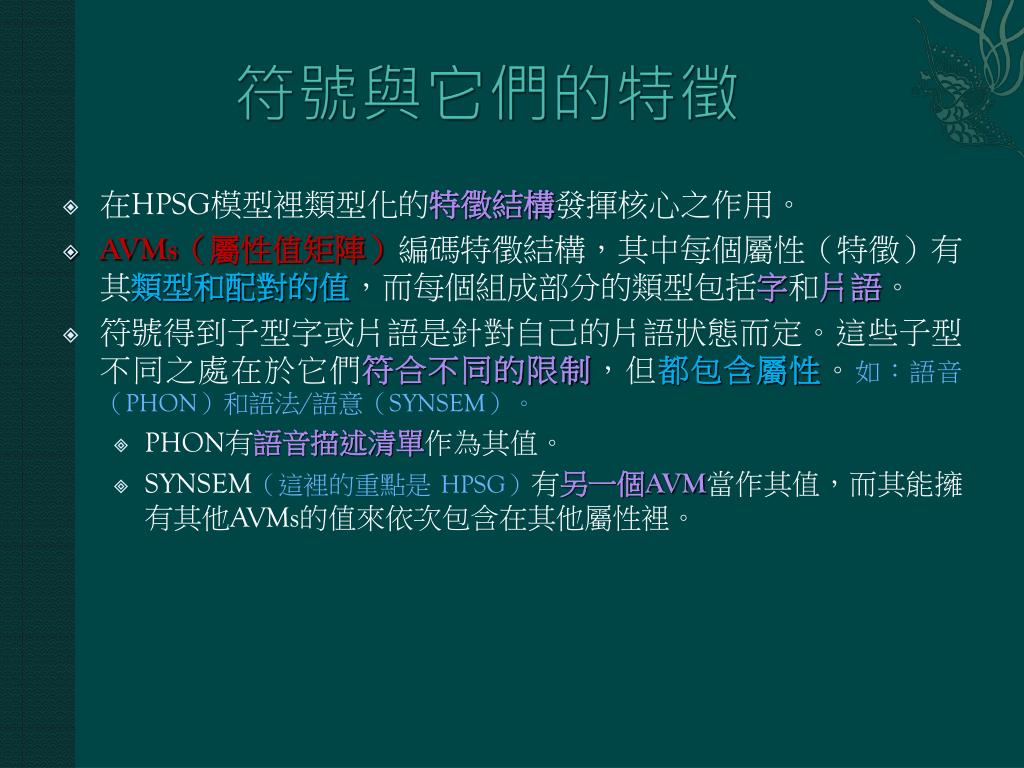 符號與它們的特徵

在HPSG模型裡類型化的特徵結構發揮核心之作用。

AVMs（屬性值矩陣）編碼特徵結構，其中每個屬性（特徵）有其類型和配對的值，而每個組成部分的類型包括字和片語。

符號得到子型字或片語是針對自己的片語狀態而定。這些子型不同之處在於它們符合不同的限制，但都包含屬性。如：語音（PHON）和語法/語意（SYNSEM）。

PHON有語音描述清單作為其值。

SYNSEM（這裡的重點是 HPSG）有另一個AVM當作其值，而其能擁有其他AVMs的值來依次包含在其他屬性裡。